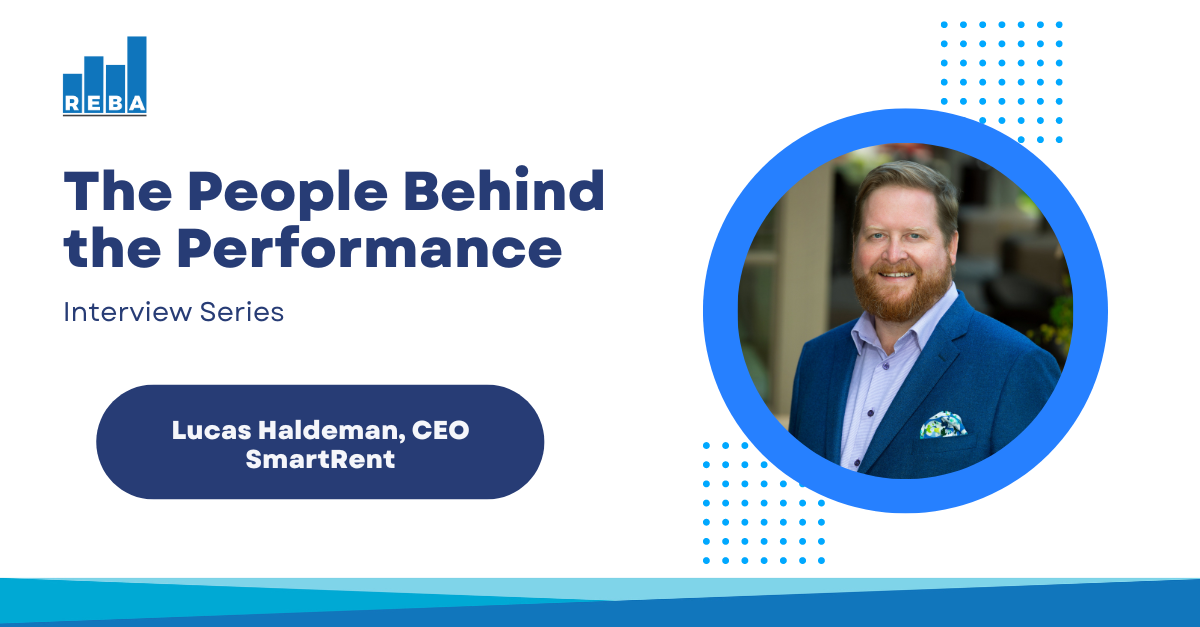 REBA

The People Behind the Performance

Interview Series

Lucas Haldeman, CEO
SmartRent